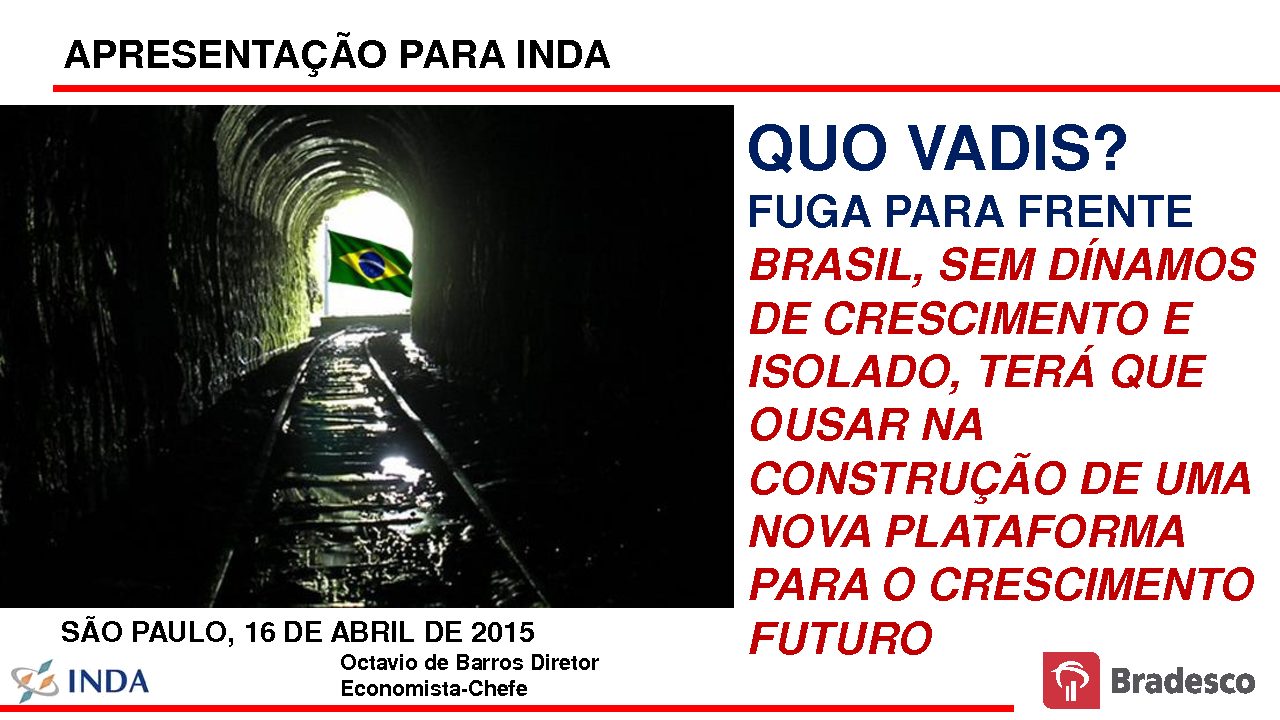 APRESENTAÇÃO PARA INDA

QUO VADIS?

FUGA PARA FRENTE

BRASIL, SEM DÍNAMOS DE CRESCIMENTO E ISOLADO, TERÁ QUE OUSAR NA CONSTRUÇÃO DE UMA NOVA PLATAFORMA PARA O CRESCIMENTO FUTURO

SÃO PAULO, 16 DE ABRIL DE 2015

INDA

Octavio de Barros Diretor
Economista-Chefe

Bradesco